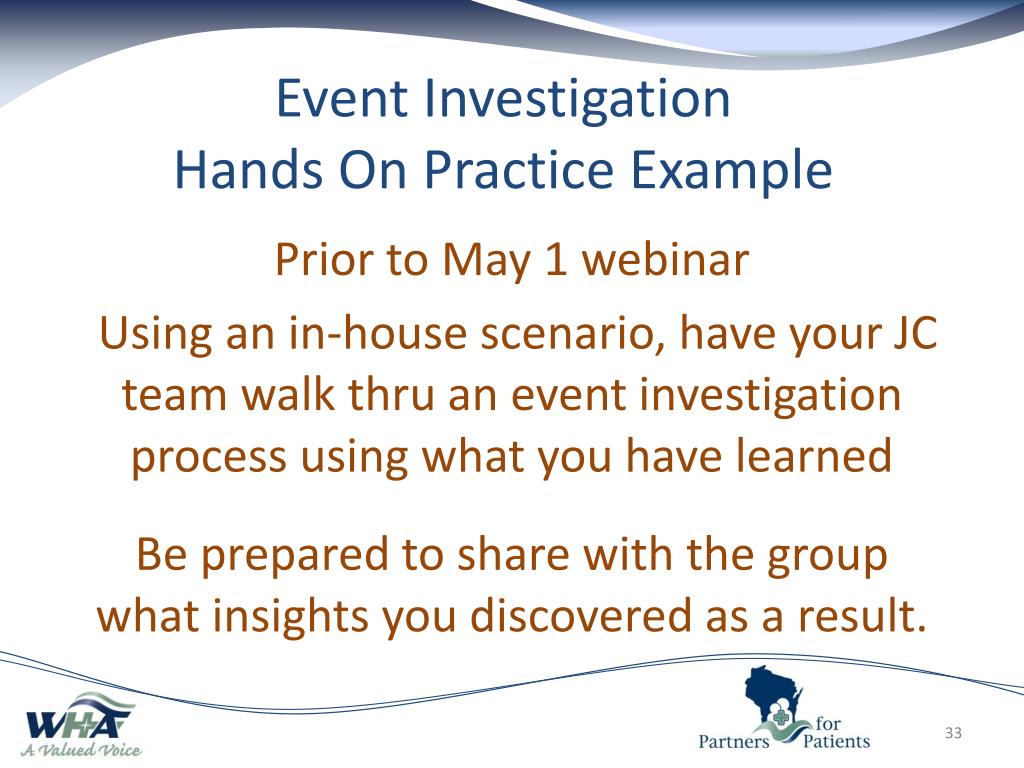 Event Investigation
Hands On Practice Example

Prior to May 1 webinar

Using an in-house scenario, have your JC team walk thru an event investigation process using what you have learned

Be prepared to share with the group what insights you discovered as a result.

WHA
A Valued Voice

Partners for Patients

33